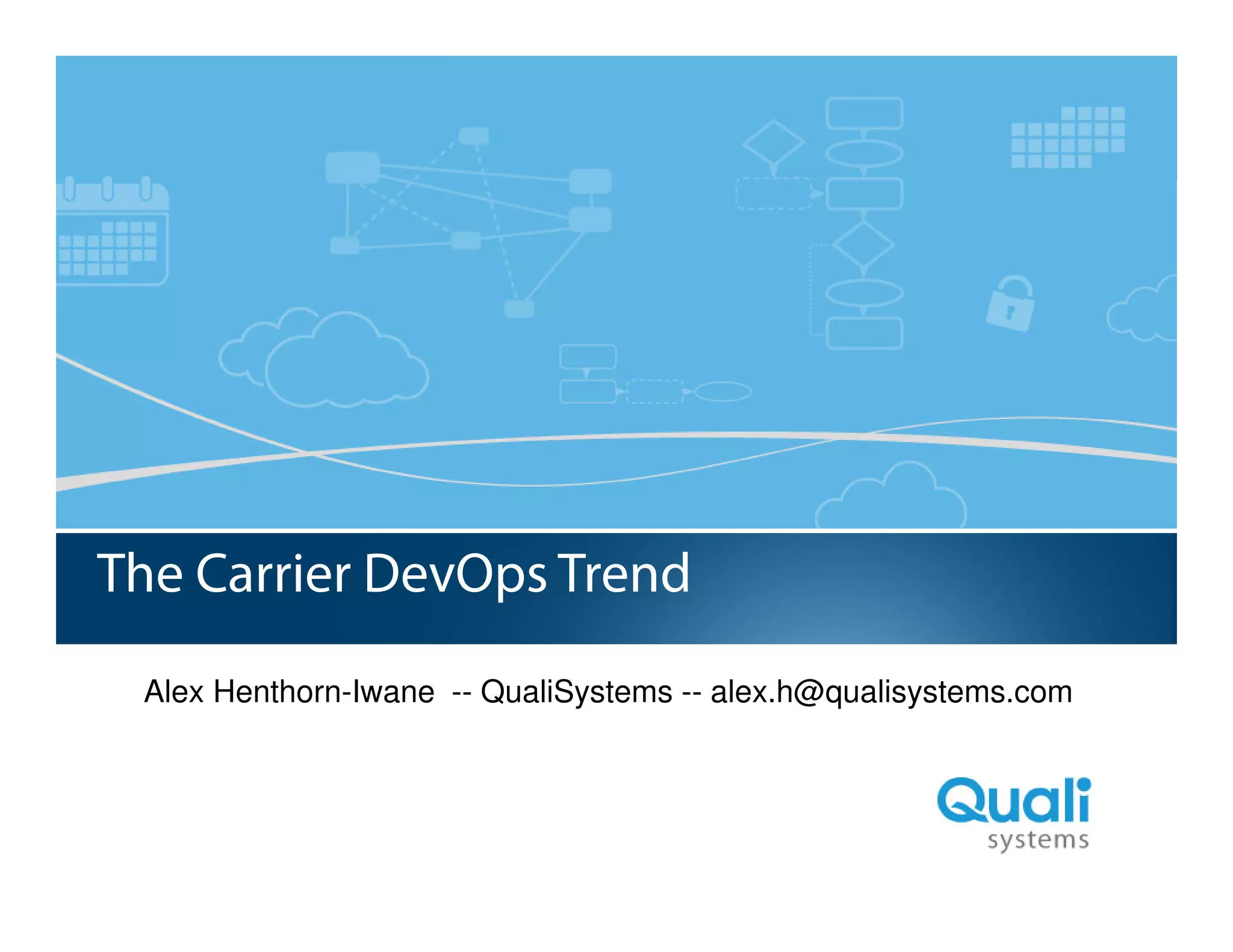 The Carrier DevOps Trend

Alex Henthorn-Iwane -- QualiSystems -- alex.h@qualisystems.com

Quali
systems